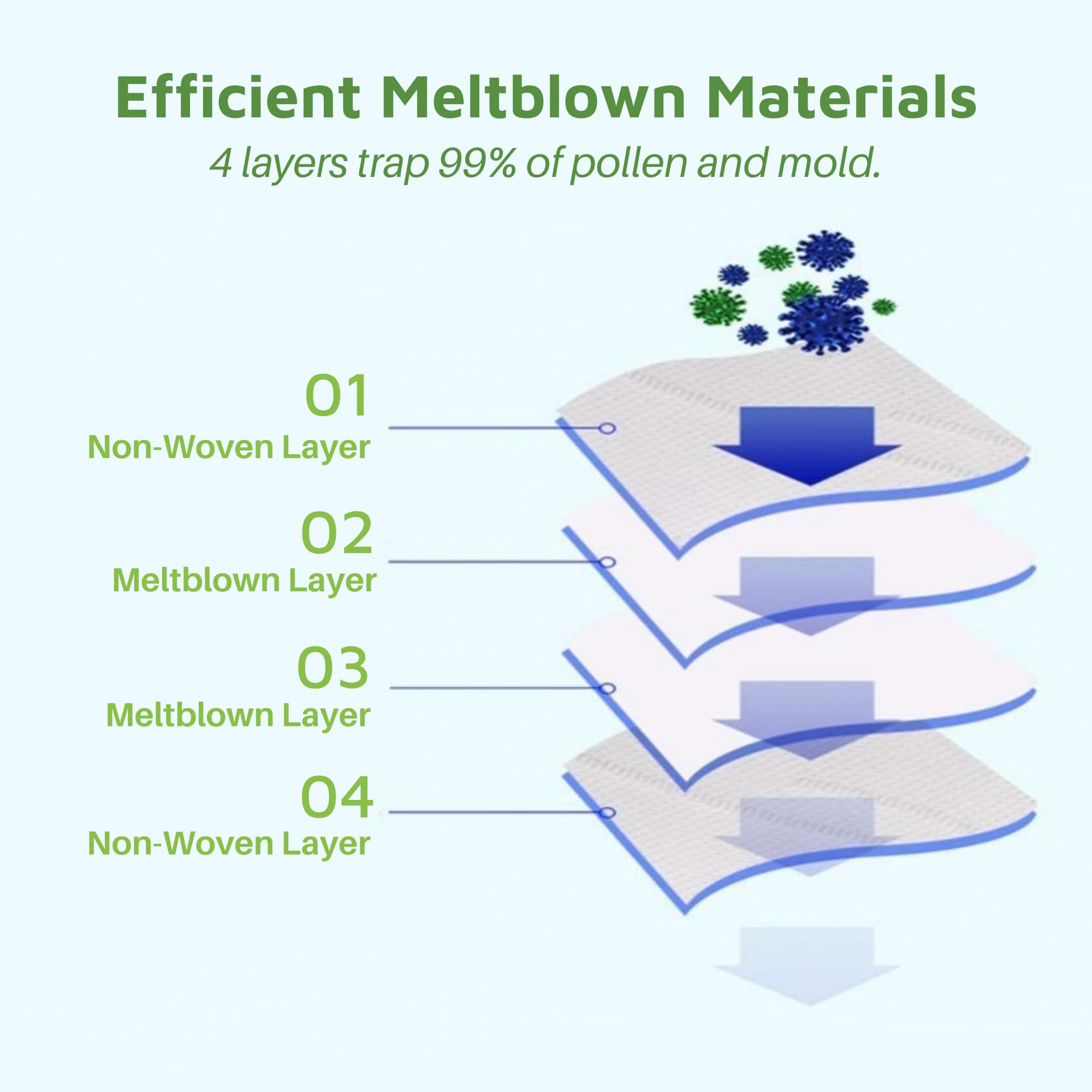 Efficient Meltblown Materials

4 layers trap 99% of pollen and mold.

01
Non-Woven Layer

02
Meltblown Layer

03
Meltblown Layer

04
Non-Woven Layer